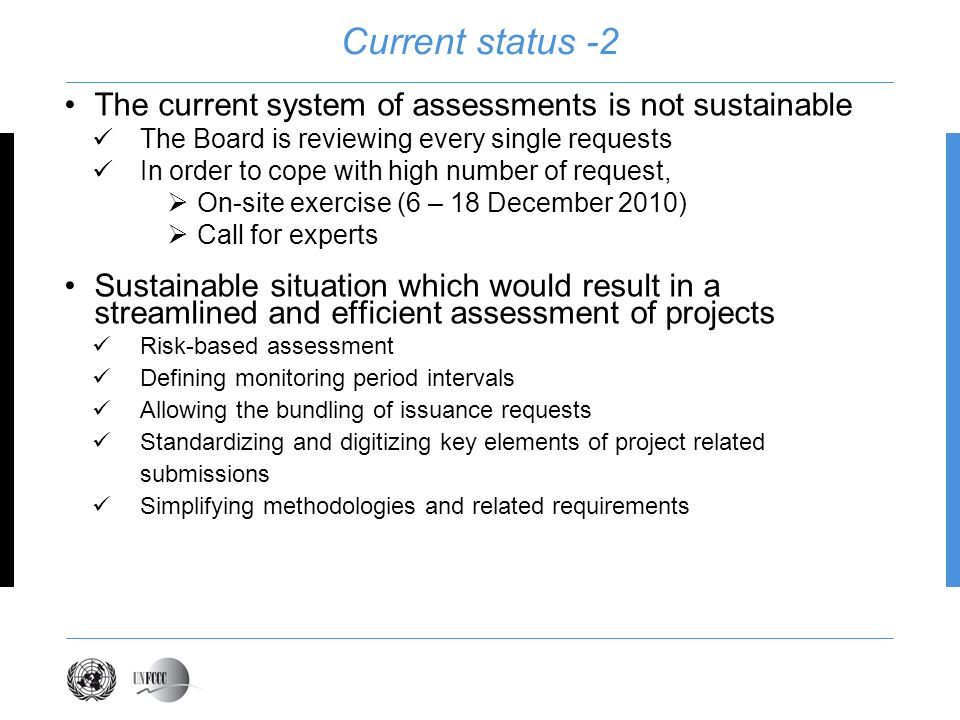 Current status -2

• The current system of assessments is not sustainable
✓ The Board is reviewing every single requests
✓ In order to cope with high number of request,
➢ On-site exercise (6 – 18 December 2010)
➢ Call for experts

• Sustainable situation which would result in a streamlined and efficient assessment of projects
✓ Risk-based assessment
✓ Defining monitoring period intervals
✓ Allowing the bundling of issuance requests
✓ Standardizing and digitizing key elements of project related submissions
✓ Simplifying methodologies and related requirements

UNFCCC